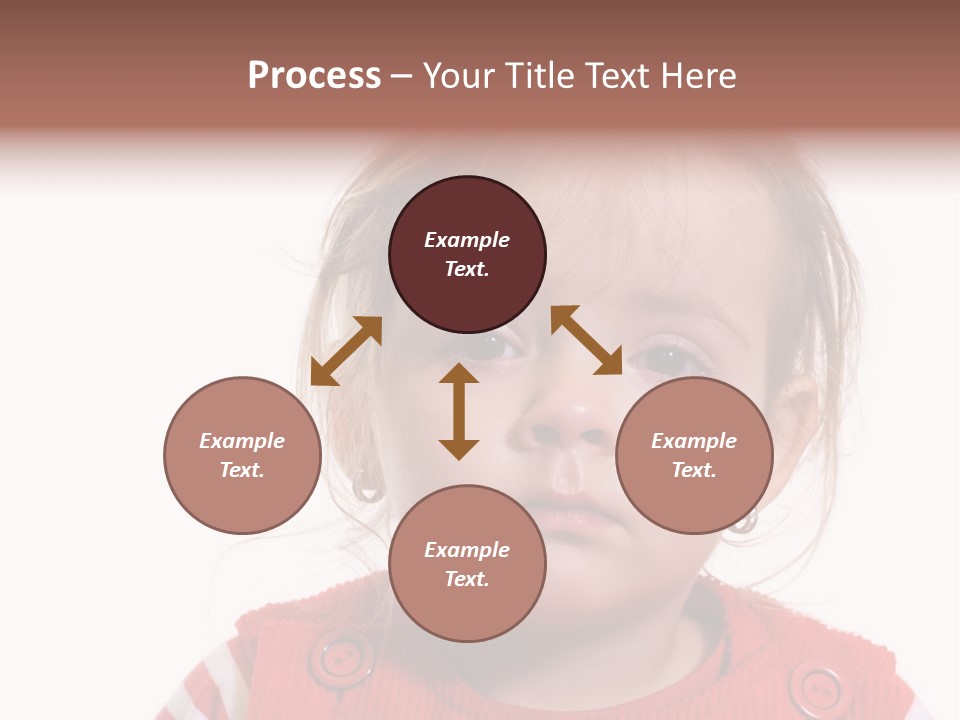 Process – Your Title Text Here

Example Text.

Example Text.

Example Text.

Example Text.